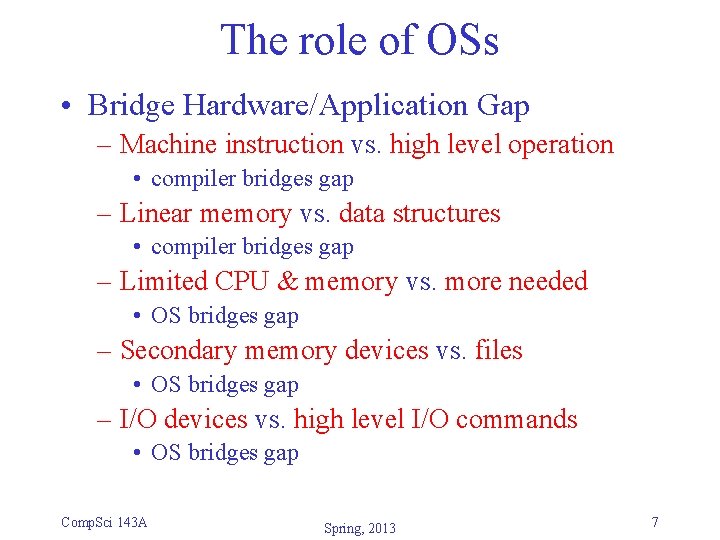 The role of OSs

• Bridge Hardware/Application Gap
– Machine instruction vs. high level operation
• compiler bridges gap
– Linear memory vs. data structures
• compiler bridges gap
– Limited CPU & memory vs. more needed
• OS bridges gap
– Secondary memory devices vs. files
• OS bridges gap
– I/O devices vs. high level I/O commands
• OS bridges gap

CompSci 143A

Spring, 2013

7